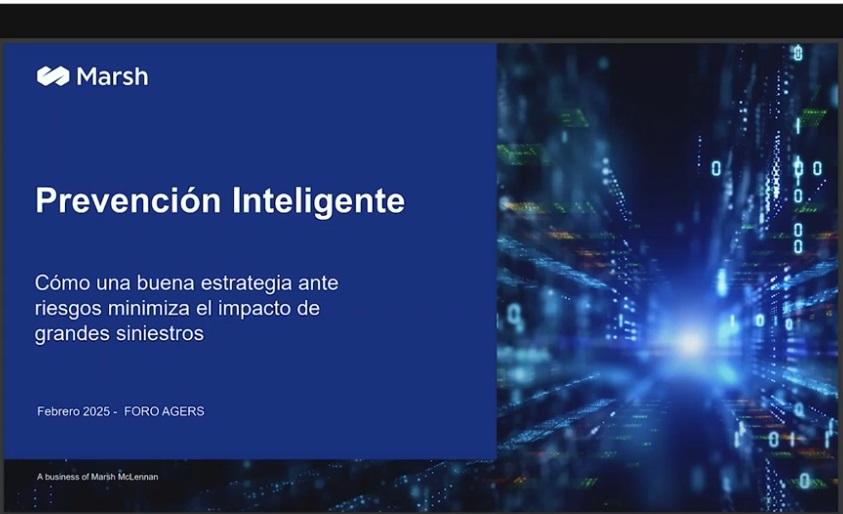 Marsh

Prevención Inteligente

Cómo una buena estrategia ante riesgos minimiza el impacto de grandes siniestros

Febrero 2025 - FORO AGERS

A business of Marsh McLennan